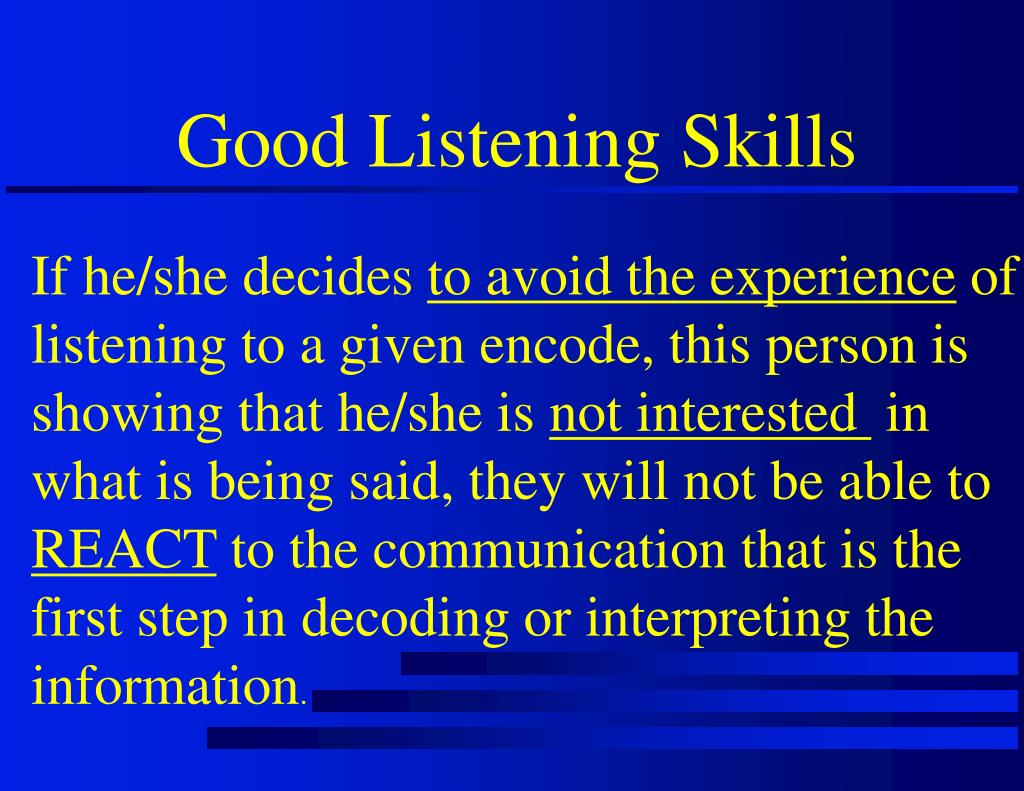 Good Listening Skills

If he/she decides to avoid the experience of listening to a given encode, this person is showing that he/she is not interested in what is being said, they will not be able to REACT to the communication that is the first step in decoding or interpreting the information.